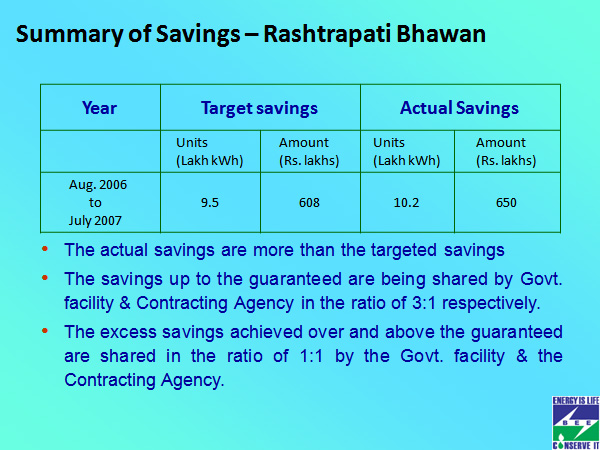 Summary of Savings – Rashtrapati Bhawan

| Year | Target savings | | Actual Savings | |
|---|---|---|---|---|
| | Units (Lakh kWh) | Amount (Rs. lakhs) | Units (Lakh kWh) | Amount (Rs. lakhs) |
| Aug. 2006 to July 2007 | 9.5 | 608 | 10.2 | 650 |

• The actual savings are more than the targeted savings

• The savings up to the guaranteed are being shared by Govt. facility & Contracting Agency in the ratio of 3:1 respectively.

• The excess savings achieved over and above the guaranteed are shared in the ratio of 1:1 by the Govt. facility & the Contracting Agency.

ENERGY IS LIFE
BEE
CONSERVE IT